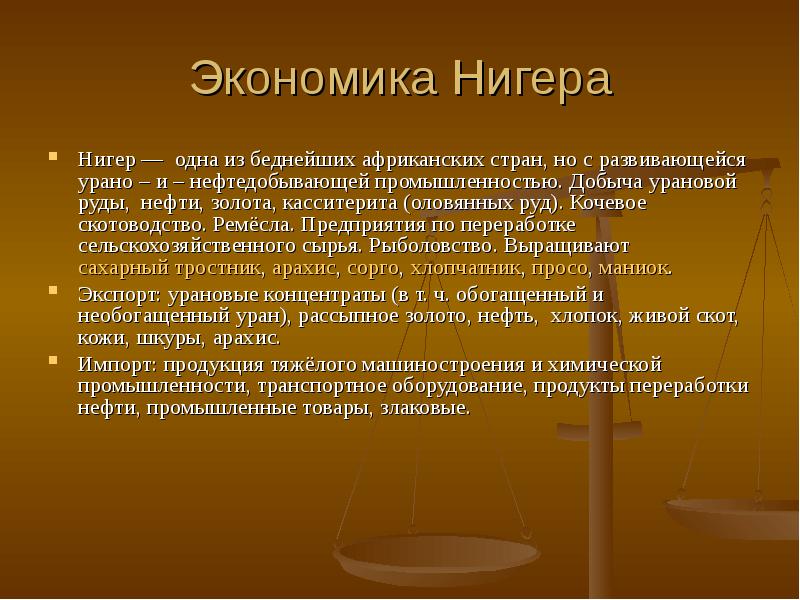 Экономика Нигера

Нигер — одна из беднейших африканских стран, но с развивающейся урано – и – нефтедобывающей промышленностью. Добыча урановой руды, нефти, золота, касситерита (оловянных руд). Кочевое скотоводство. Ремёсла. Предприятия по переработке сельскохозяйственного сырья. Рыболовство. Выращивают сахарный тростник, арахис, сорго, хлопчатник, просо, маниок.

Экспорт: урановые концентраты (в т. ч. обогащенный и необогащенный уран), рассыпное золото, нефть, хлопок, живой скот, кожи, шкуры, арахис.

Импорт: продукция тяжёлого машиностроения и химической промышленности, транспортное оборудование, продукты переработки нефти, промышленные товары, злаковые.